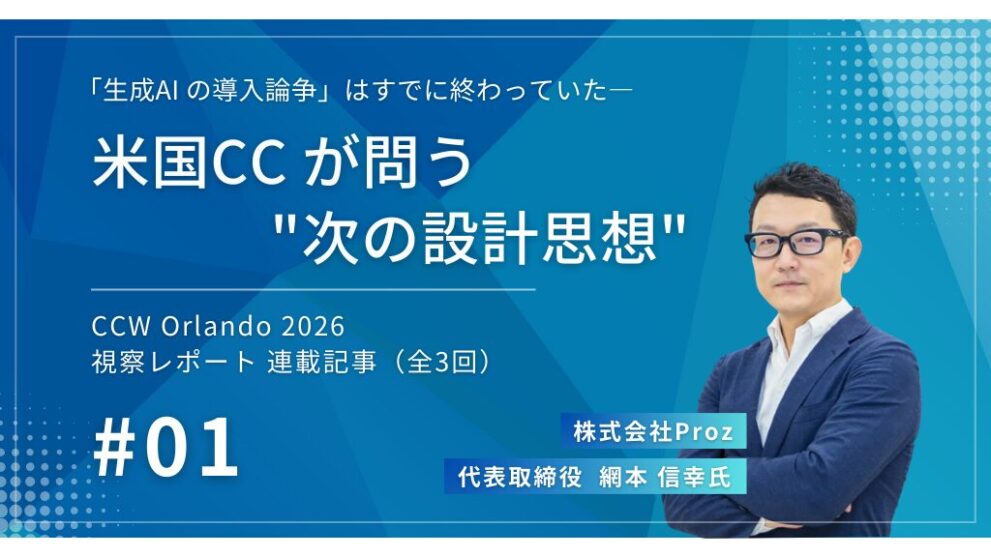 「生成AI の導入論争」はすでに終わっていた―

米国CC が問う
"次の設計思想"

CCW Orlando 2026
視察レポート 連載記事（全3回）

#01

株式会社Proz
代表取締役　網本 信幸氏